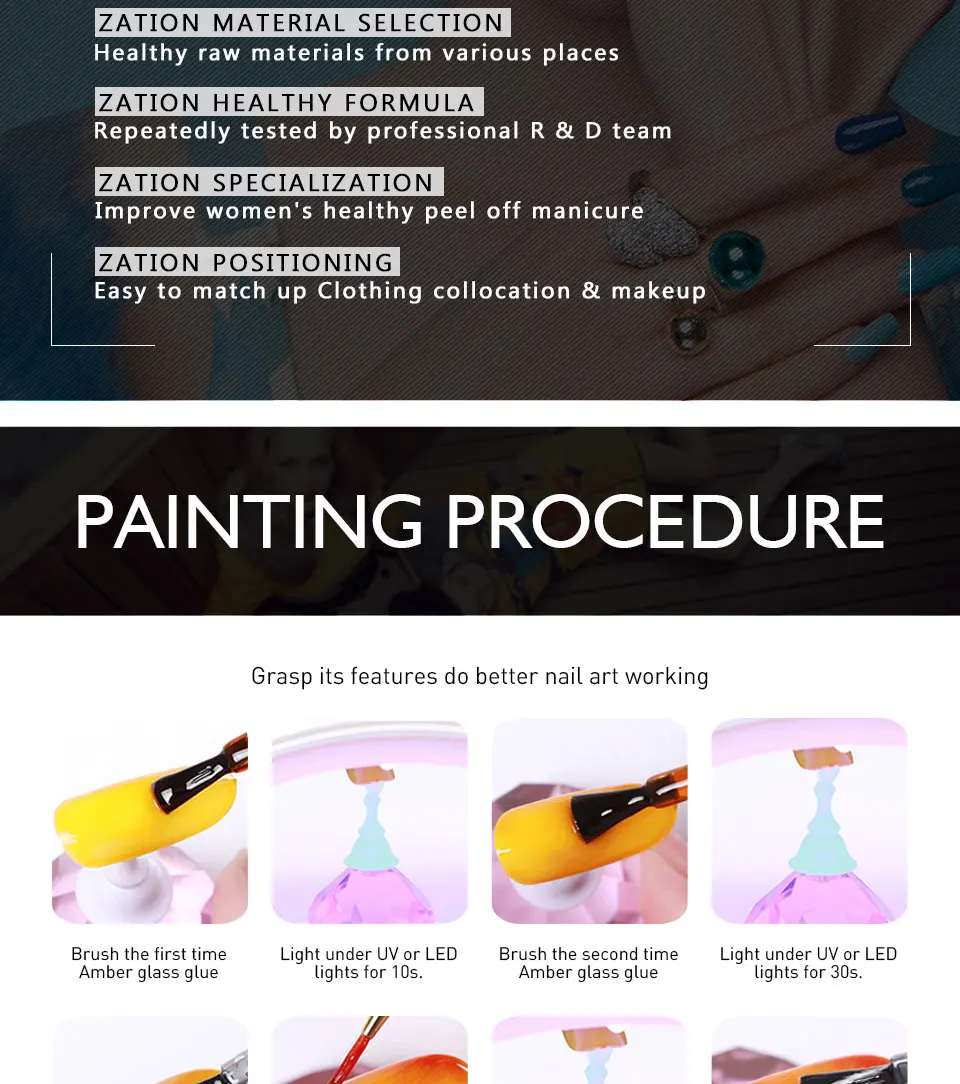 ZATION MATERIAL SELECTION
Healthy raw materials from various places

ZATION HEALTHY FORMULA
Repeatedly tested by professional R & D team

ZATION SPECIALIZATION
Improve women's healthy peel off manicure

ZATION POSITIONING
Easy to match up Clothing collocation & makeup

PAINTING PROCEDURE

Grasp its features do better nail art working

Brush the first time Amber glass glue

Light under UV or LED lights for 10s.

Brush the second time Amber glass glue

Light under UV or LED lights for 30s.